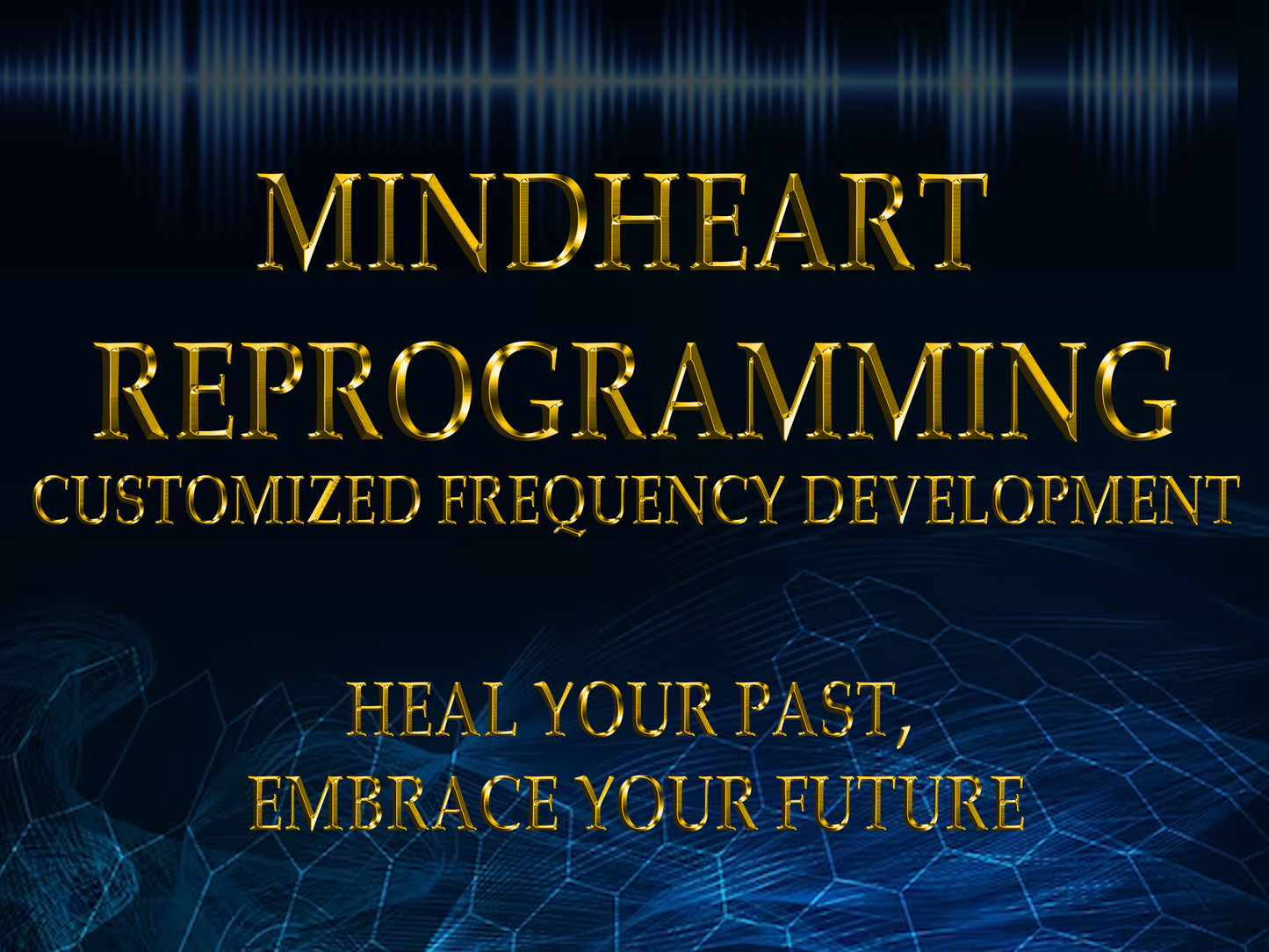 MINDHEART REPROGRAMMING
CUSTOMIZED FREQUENCY DEVELOPMENT

HEAL YOUR PAST,
EMBRACE YOUR FUTURE